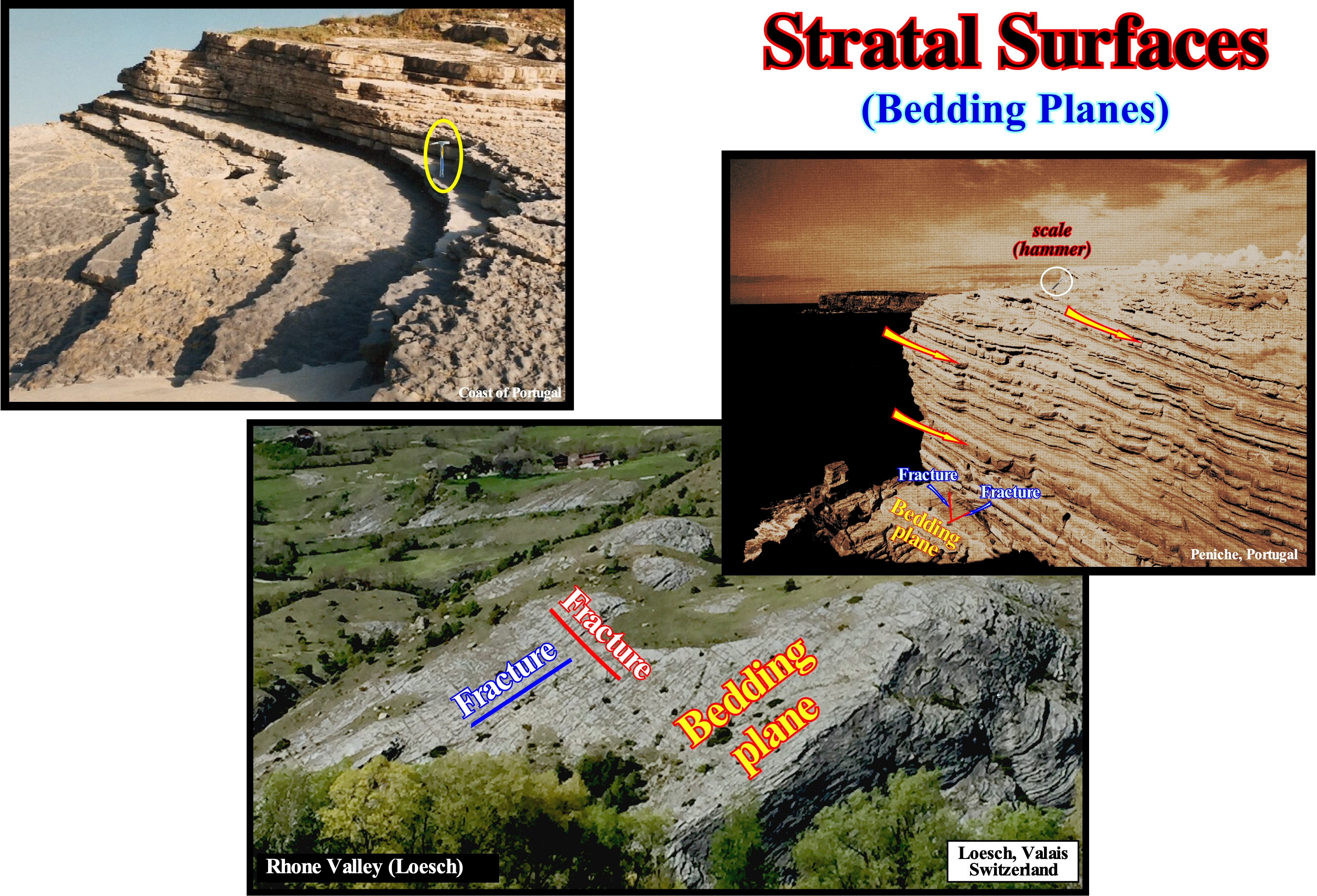 Stratal Surfaces
(Bedding Planes)

Coast of Portugal

scale
(hammer)

Fracture

Fracture

Bedding plane

Peniche, Portugal

Fracture

Fracture

Bedding plane

Rhone Valley (Loesch)

Loesch, Valais
Switzerland